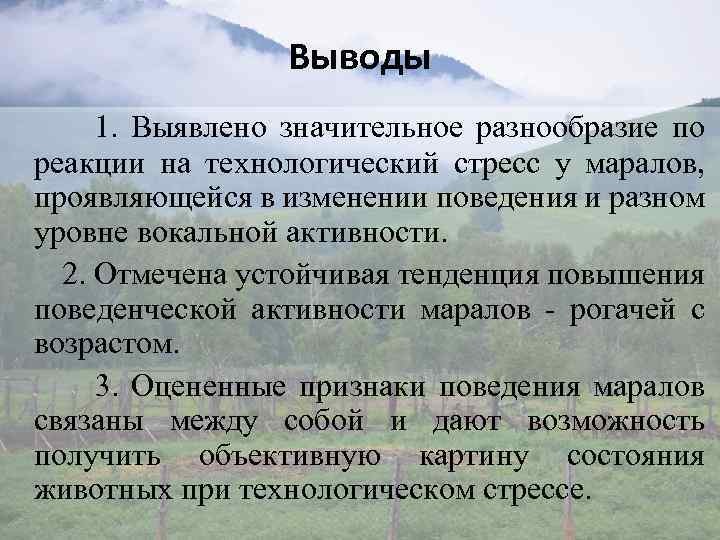 Выводы

1. Выявлено значительное разнообразие по реакции на технологический стресс у маралов, проявляющейся в изменении поведения и разном уровне вокальной активности.

2. Отмечена устойчивая тенденция повышения поведенческой активности маралов - рогачей с возрастом.

3. Оцененные признаки поведения маралов связаны между собой и дают возможность получить объективную картину состояния животных при технологическом стрессе.